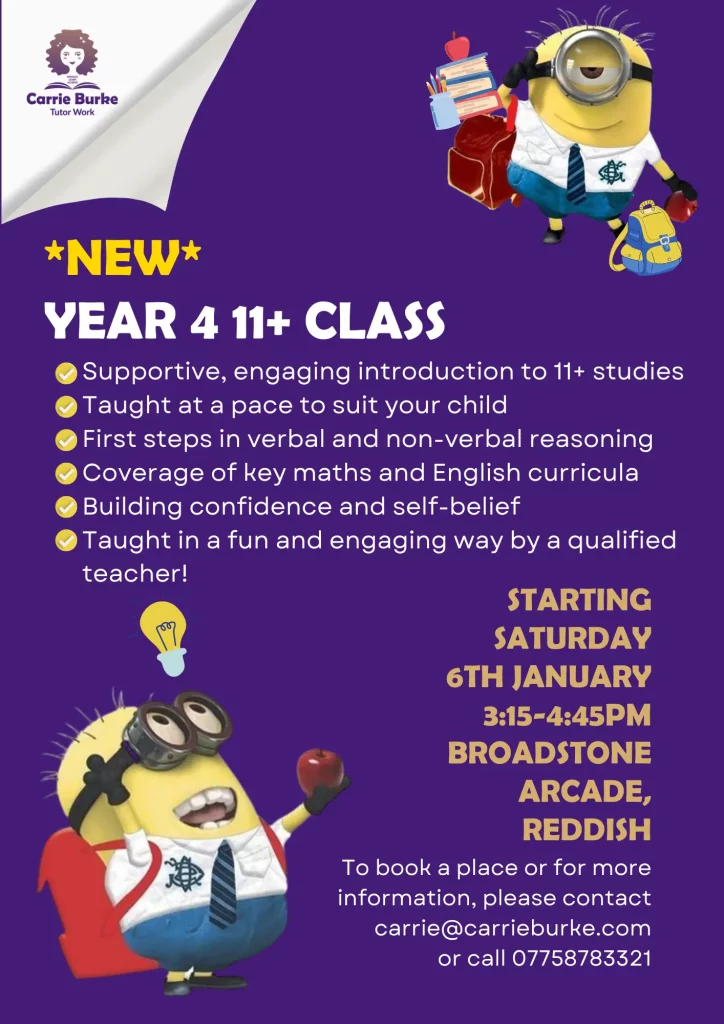 Carrie Burke
Tutor Work

\*NEW\*

YEAR 4 11+ CLASS

Supportive, engaging introduction to 11+ studies
Taught at a pace to suit your child
First steps in verbal and non-verbal reasoning
Coverage of key maths and English curricula
Building confidence and self-belief
Taught in a fun and engaging way by a qualified teacher!

STARTING SATURDAY 6TH JANUARY 3:15-4:45PM BROADSTONE ARCADE, REDDISH

To book a place or for more information, please contact carrie@carrieburke.com or call 07758783321